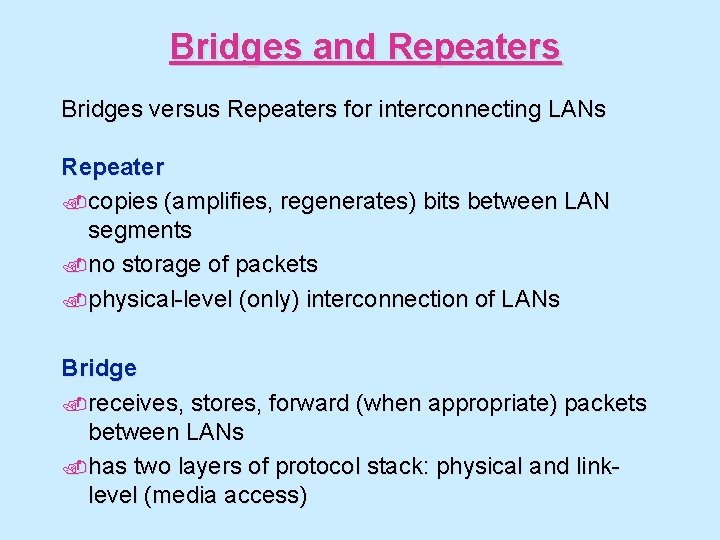 Bridges and Repeaters

Bridges versus Repeaters for interconnecting LANs

Repeater

copies (amplifies, regenerates) bits between LAN segments

no storage of packets

physical-level (only) interconnection of LANs

Bridge

receives, stores, forward (when appropriate) packets between LANs

has two layers of protocol stack: physical and link-level (media access)